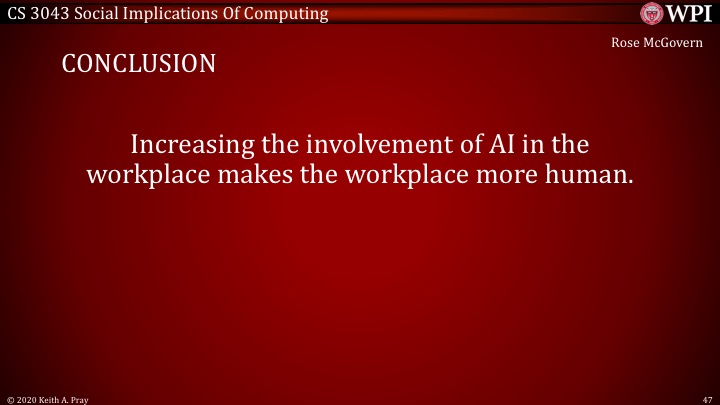 CS 3043 Social Implications Of Computing

WPI

Rose McGovern

CONCLUSION

Increasing the involvement of AI in the workplace makes the workplace more human.

© 2020 Keith A. Pray

47